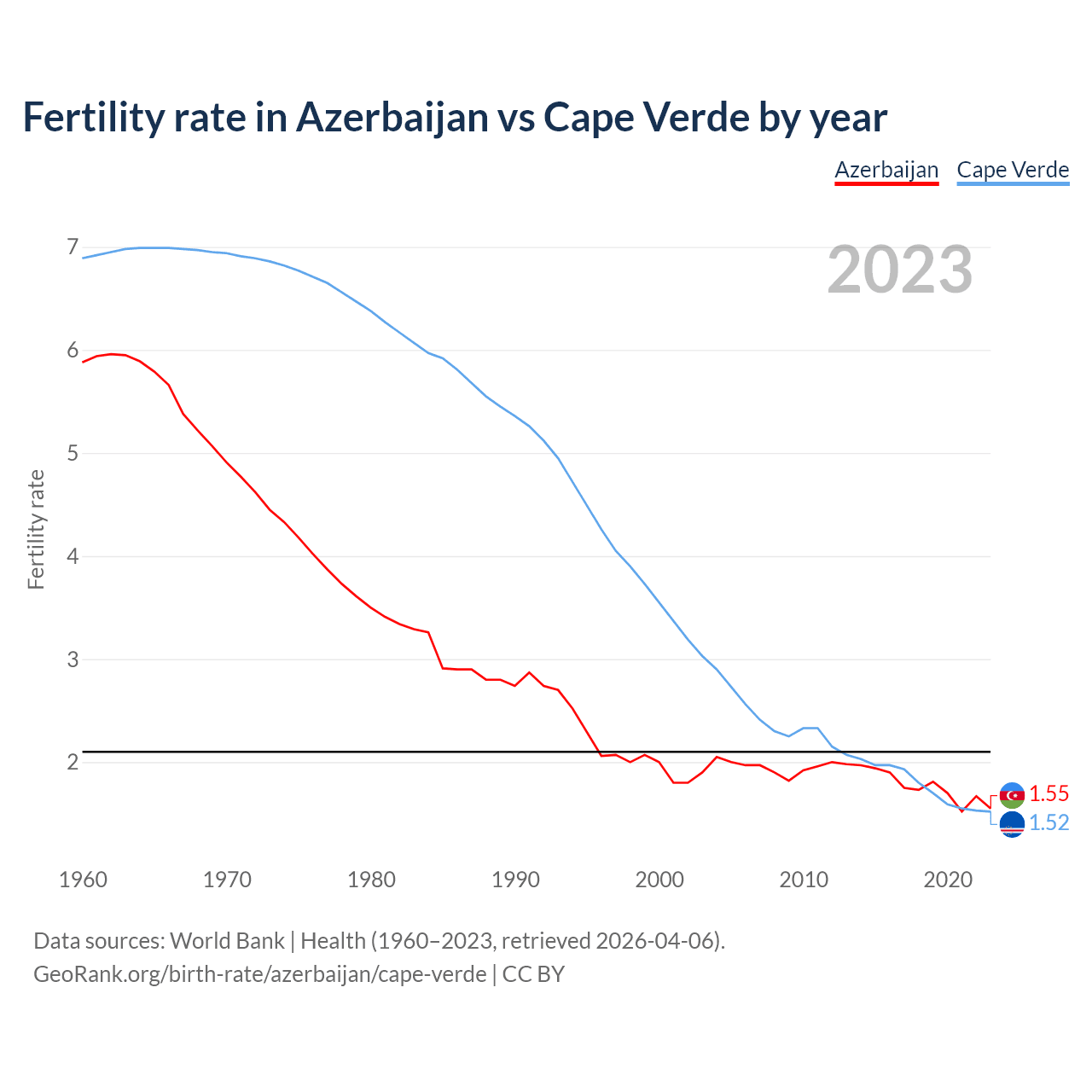 Fertility rate in Azerbaijan vs Cape Verde by year

Azerbaijan Cape Verde

2023

Fertility rate

7
6
5
4
3
2

1.55
1.52

1960 1970 1980 1990 2000 2010 2020

Data sources: World Bank | Health (1960–2023, retrieved 2026-04-06).
GeoRank.org/birth-rate/azerbaijan/cape-verde | CC BY